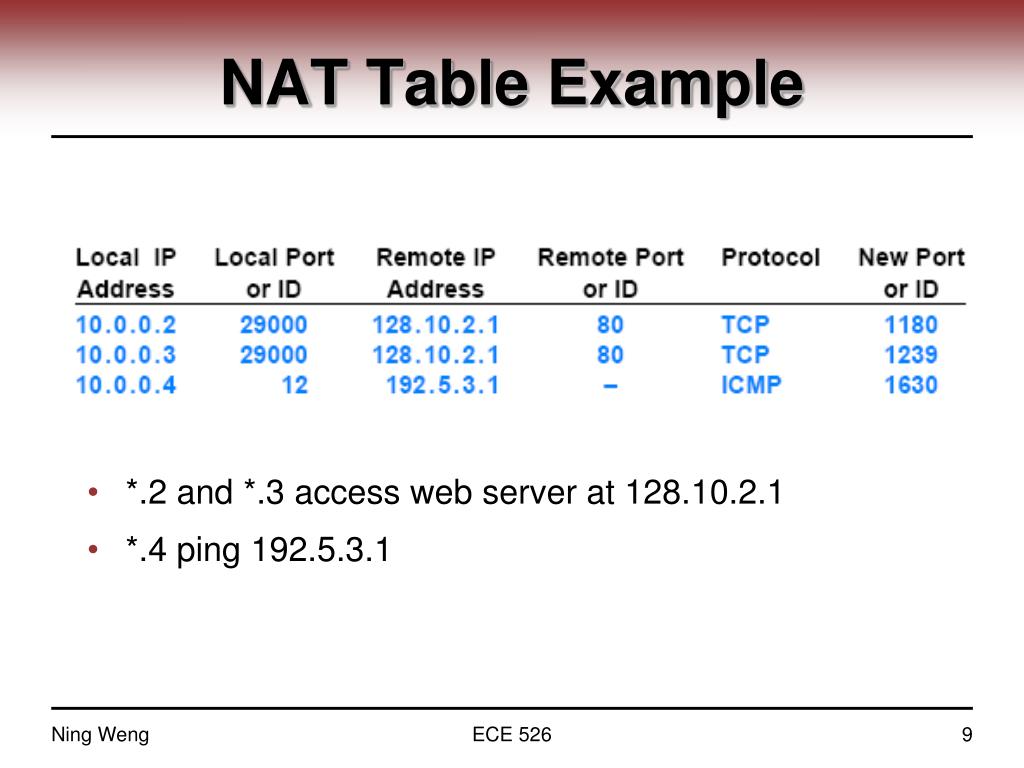 NAT Table Example

| Local IP Address | Local Port or ID | Remote IP Address | Remote Port or ID | Protocol | New Port or ID |
|---|---|---|---|---|---|
| 10.0.0.2 | 29000 | 128.10.2.1 | 80 | TCP | 1180 |
| 10.0.0.3 | 29000 | 128.10.2.1 | 80 | TCP | 1239 |
| 10.0.0.4 | 12 | 192.5.3.1 | – | ICMP | 1630 |

• *.2 and *.3 access web server at 128.10.2.1
• *.4 ping 192.5.3.1

Ning Weng
ECE 526
9